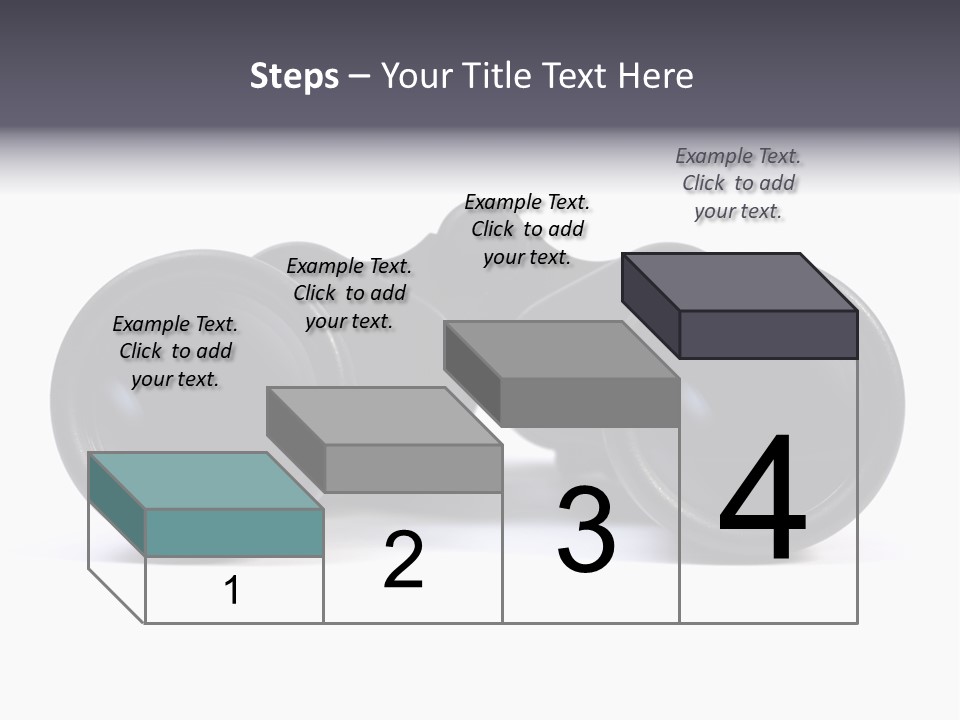 Steps – Your Title Text Here

Example Text. Click to add your text.

Example Text. Click to add your text.

Example Text. Click to add your text.

Example Text. Click to add your text.

1

2

3

4